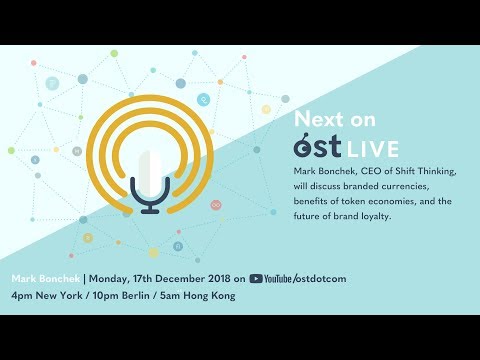 Next on
ost LIVE

Mark Bonchek, CEO of Shift Thinking, will discuss branded currencies, benefits of token economies, and the future of brand loyalty.

Mark Bonchek | Monday, 17th December 2018 on YouTube/ostdotcom
4pm New York / 10pm Berlin / 5am Hong Kong